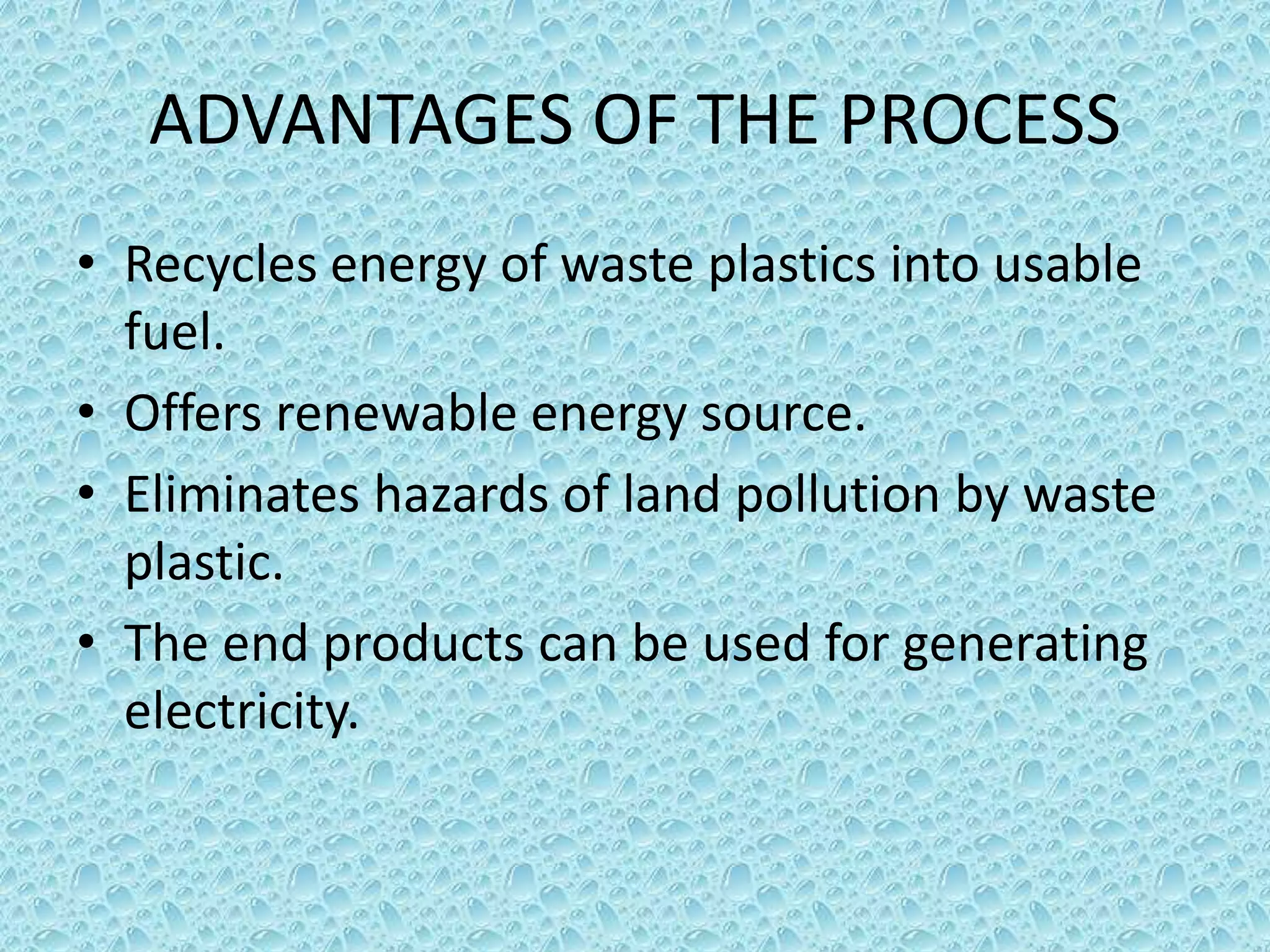 ADVANTAGES OF THE PROCESS

• Recycles energy of waste plastics into usable fuel.
• Offers renewable energy source.
• Eliminates hazards of land pollution by waste plastic.
• The end products can be used for generating electricity.